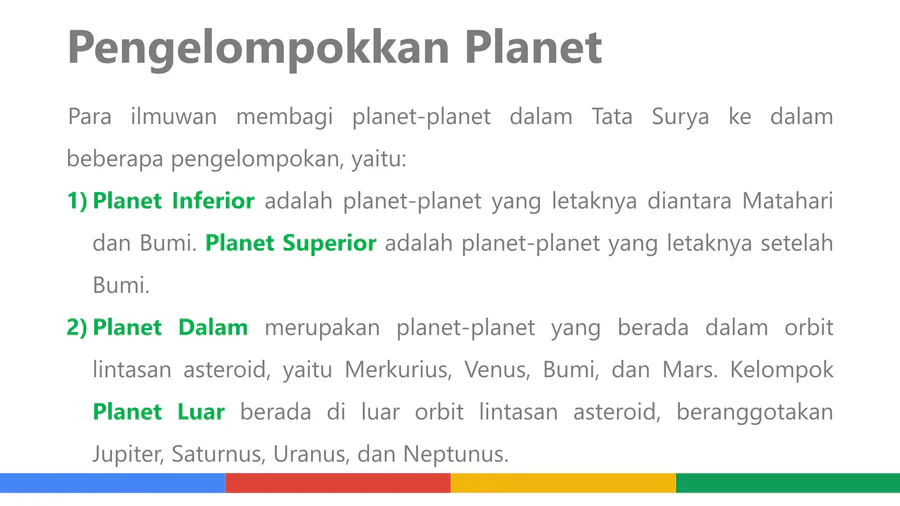 Pengelompokkan Planet

Para ilmuwan membagi planet-planet dalam Tata Surya ke dalam beberapa pengelompokan, yaitu:

1) Planet Inferior adalah planet-planet yang letaknya diantara Matahari dan Bumi. Planet Superior adalah planet-planet yang letaknya setelah Bumi.

2) Planet Dalam merupakan planet-planet yang berada dalam orbit lintasan asteroid, yaitu Merkurius, Venus, Bumi, dan Mars. Kelompok Planet Luar berada di luar orbit lintasan asteroid, beranggotakan Jupiter, Saturnus, Uranus, dan Neptunus.